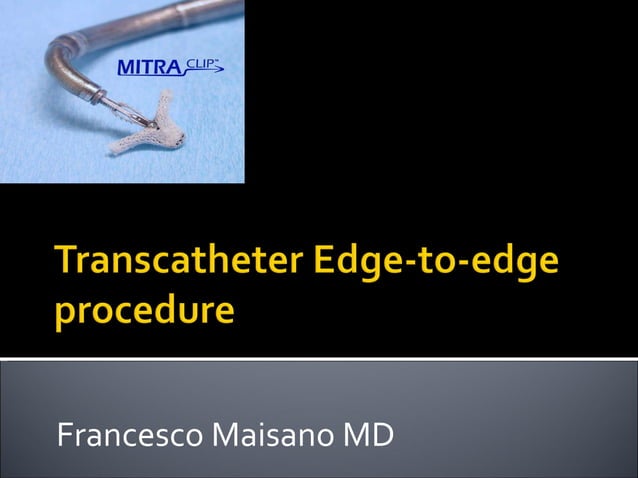 MITRA CLIP™

Transcatheter Edge-to-edge procedure

Francesco Maisano MD